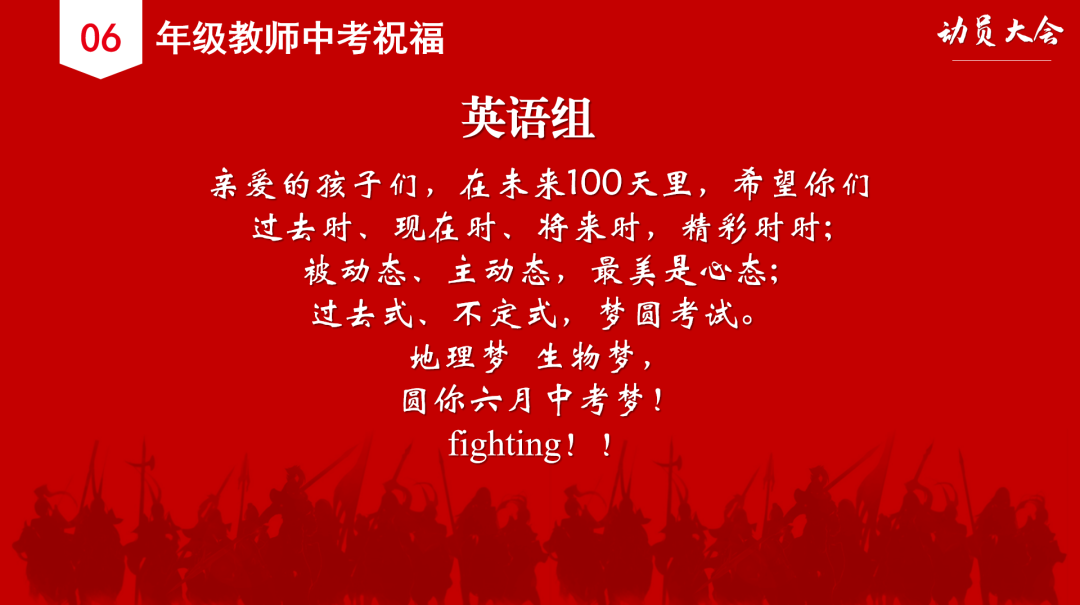 06 年级教师中考祝福

动员大会

英语组

亲爱的孩子们，在未来100天里，希望你们
过去时、现在时、将来时，精彩时时；
被动态、主动态，最美是心态；
过去式、不定式，梦圆考试。
地理梦 生物梦，
圆你六月中考梦！
fighting！！